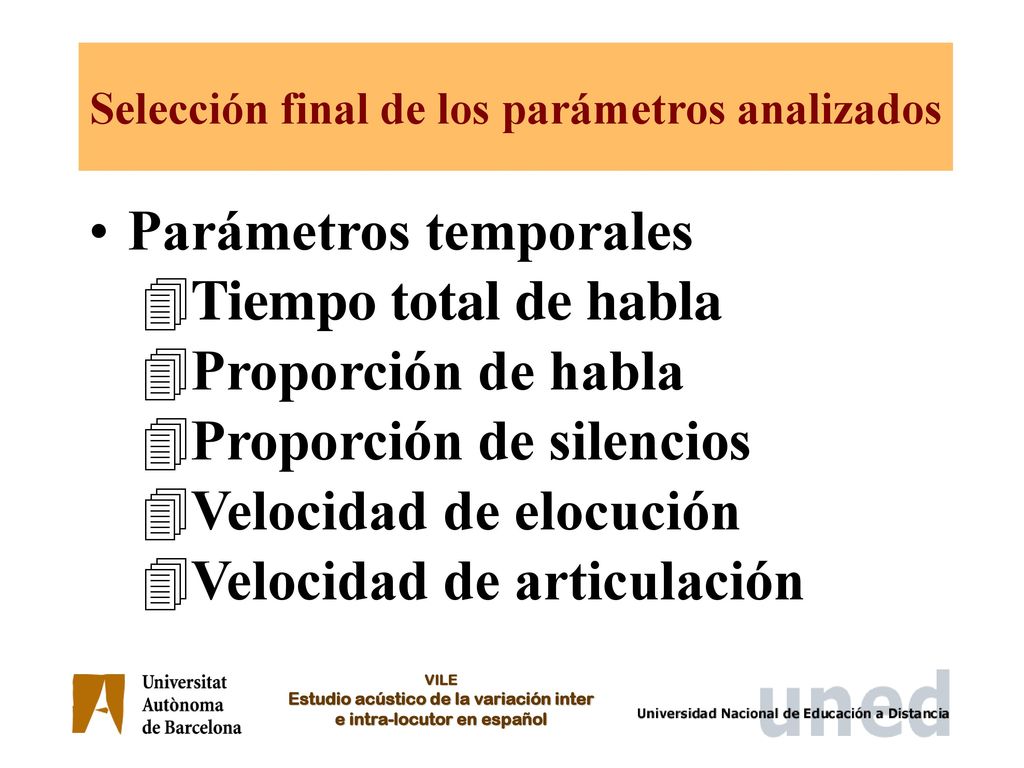 Selección final de los parámetros analizados

• Parámetros temporales
Tiempo total de habla
Proporción de habla
Proporción de silencios
Velocidad de elocución
Velocidad de articulación

Universitat Autònoma de Barcelona

VILE
Estudio acústico de la variación inter e intra-locutor en español

uned
Universidad Nacional de Educación a Distancia